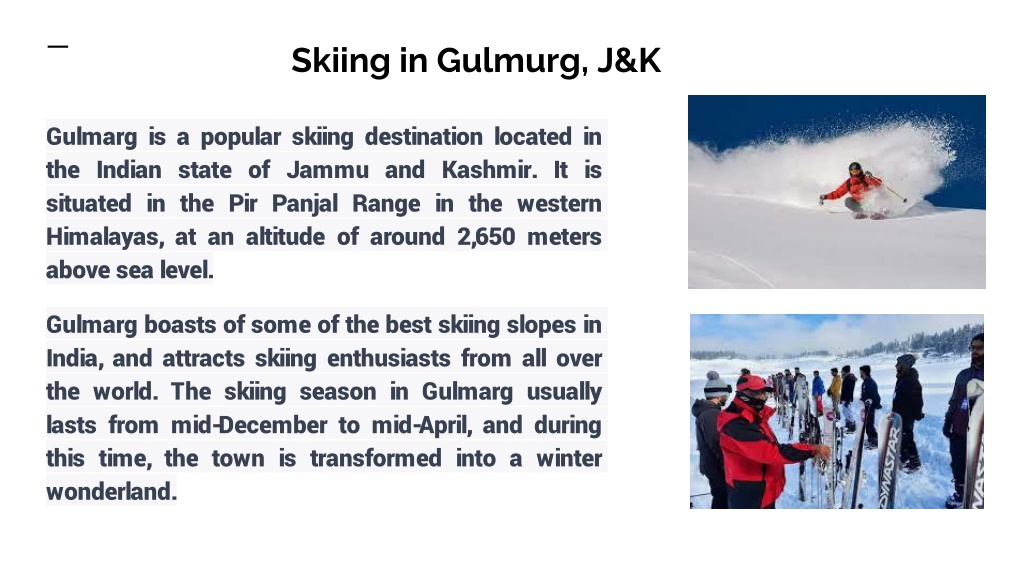 Skiing in Gulmurg, J&K

Gulmarg is a popular skiing destination located in the Indian state of Jammu and Kashmir. It is situated in the Pir Panjal Range in the western Himalayas, at an altitude of around 2,650 meters above sea level.

Gulmarg boasts of some of the best skiing slopes in India, and attracts skiing enthusiasts from all over the world. The skiing season in Gulmarg usually lasts from mid-December to mid-April, and during this time, the town is transformed into a winter wonderland.

DYNASTAR